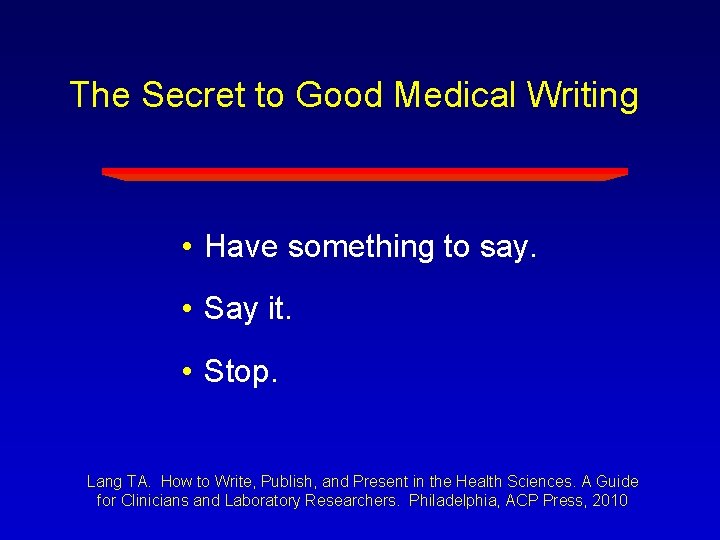 The Secret to Good Medical Writing

• Have something to say.

• Say it.

• Stop.

Lang TA. How to Write, Publish, and Present in the Health Sciences. A Guide for Clinicians and Laboratory Researchers. Philadelphia, ACP Press, 2010